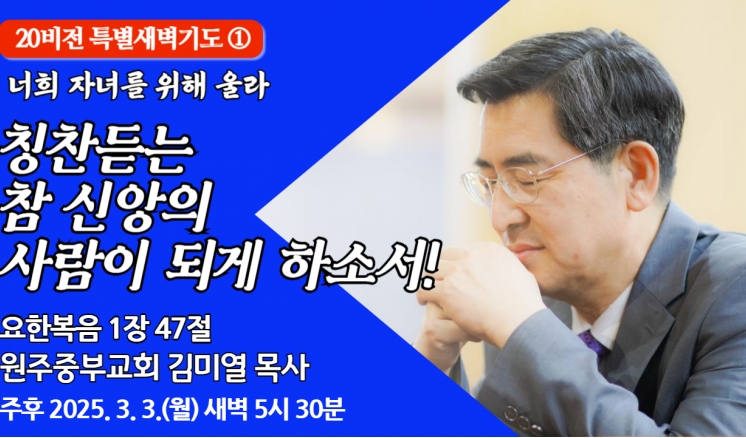 20비전 특별새벽기도 ①

너희 자녀를 위해 울라

칭찬듣는 참 신앙의 사람이 되게 하소서!

요한복음 1장 47절

원주중부교회 김미열 목사

주후 2025. 3. 3.(월) 새벽 5시 30분